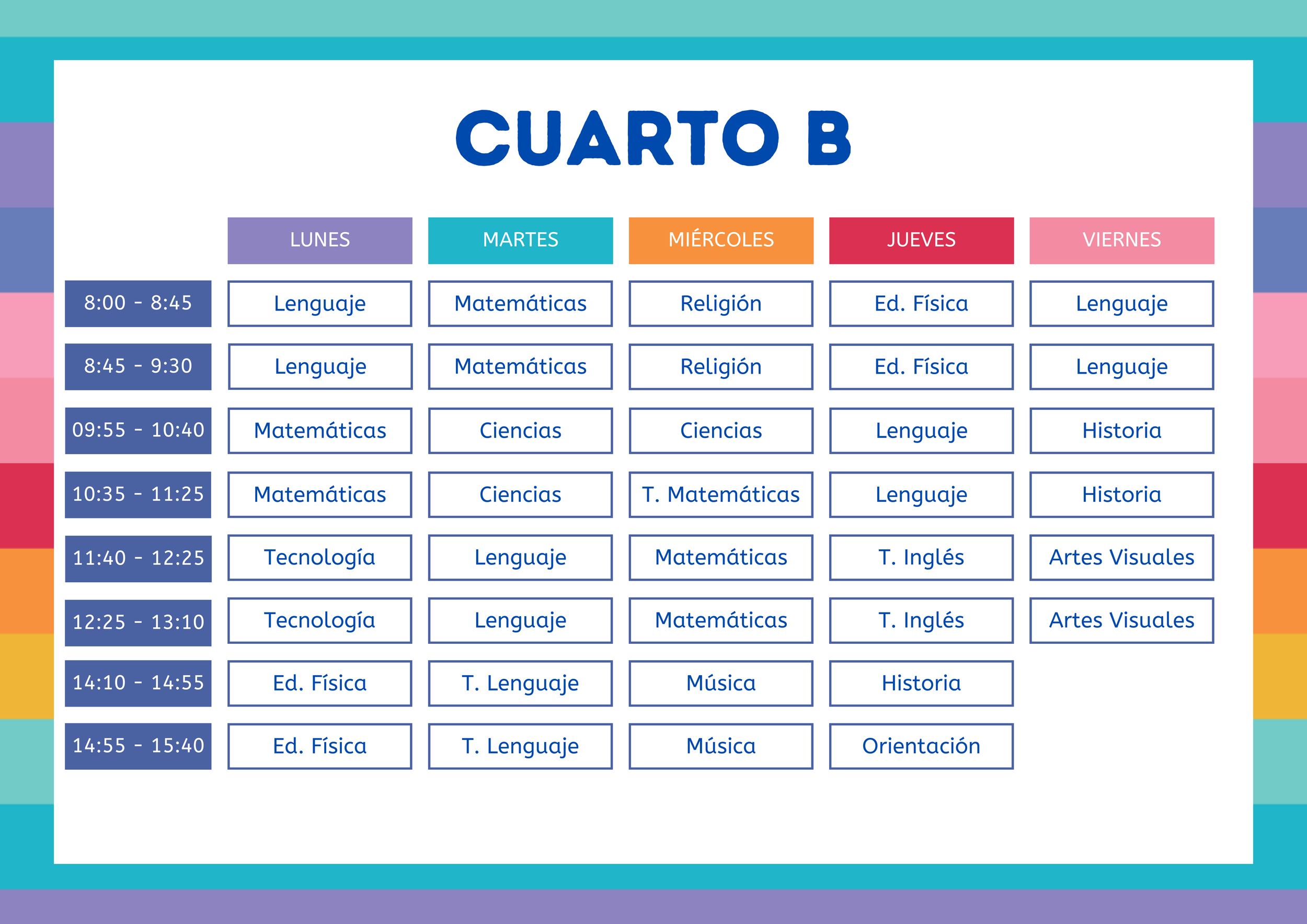 CUARTO B

| | LUNES | MARTES | MIÉRCOLES | JUEVES | VIERNES |
|---|---|---|---|---|---|
| 8:00 - 8:45 | Lenguaje | Matemáticas | Religión | Ed. Física | Lenguaje |
| 8:45 - 9:30 | Lenguaje | Matemáticas | Religión | Ed. Física | Lenguaje |
| 09:55 - 10:40 | Matemáticas | Ciencias | Ciencias | Lenguaje | Historia |
| 10:35 - 11:25 | Matemáticas | Ciencias | T. Matemáticas | Lenguaje | Historia |
| 11:40 - 12:25 | Tecnología | Lenguaje | Matemáticas | T. Inglés | Artes Visuales |
| 12:25 - 13:10 | Tecnología | Lenguaje | Matemáticas | T. Inglés | Artes Visuales |
| 14:10 - 14:55 | Ed. Física | T. Lenguaje | Música | Historia | |
| 14:55 - 15:40 | Ed. Física | T. Lenguaje | Música | Orientación | |